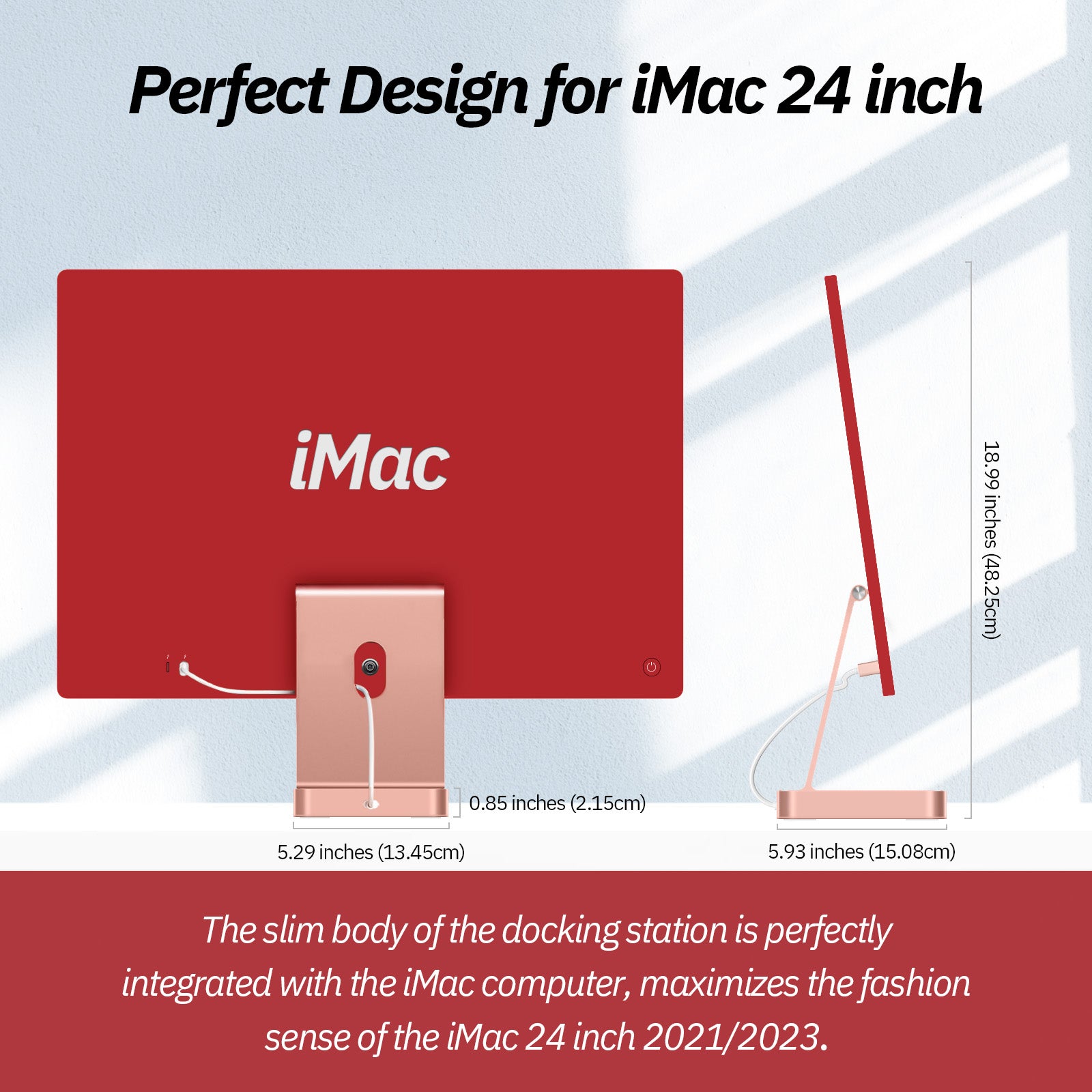 Perfect Design for iMac 24 inch

iMac

18.99 inches (48.25cm)

0.85 inches (2.15cm)

5.29 inches (13.45cm)

5.93 inches (15.08cm)

The slim body of the docking station is perfectly integrated with the iMac computer, maximizes the fashion sense of the iMac 24 inch 2021/2023.